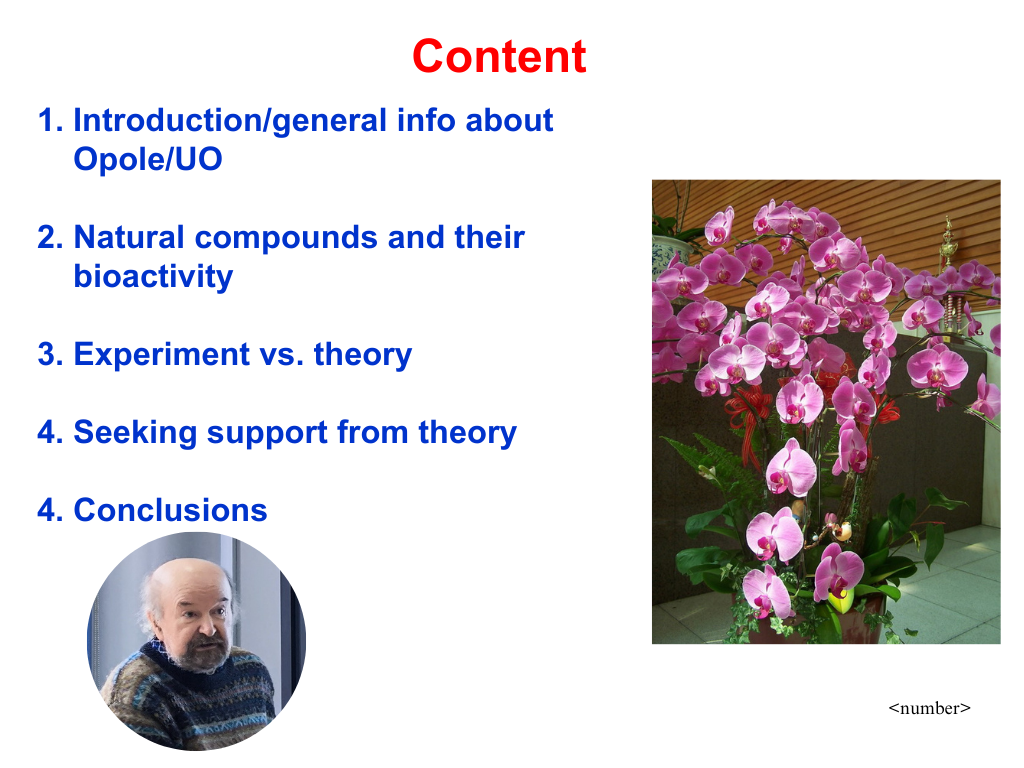 Content

1. Introduction/general info about Opole/UO

2. Natural compounds and their bioactivity

3. Experiment vs. theory

4. Seeking support from theory

4. Conclusions

<number>